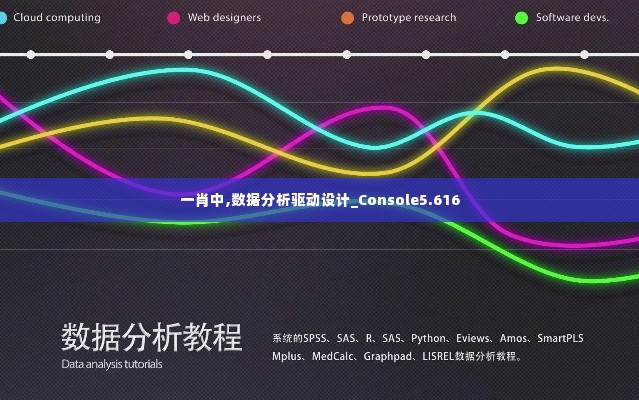 Cloud computing
Web designers
Prototype research
Software devs.

一肖中,数据分析驱动设计_Console5.616

数据分析教程
Data analysis tutorials

系统的SPSS、SAS、R、SAS、Python、Eviews、Amos、SmartPLS Mplus、MedCalc、Graphpad、LISREL数据分析教程。